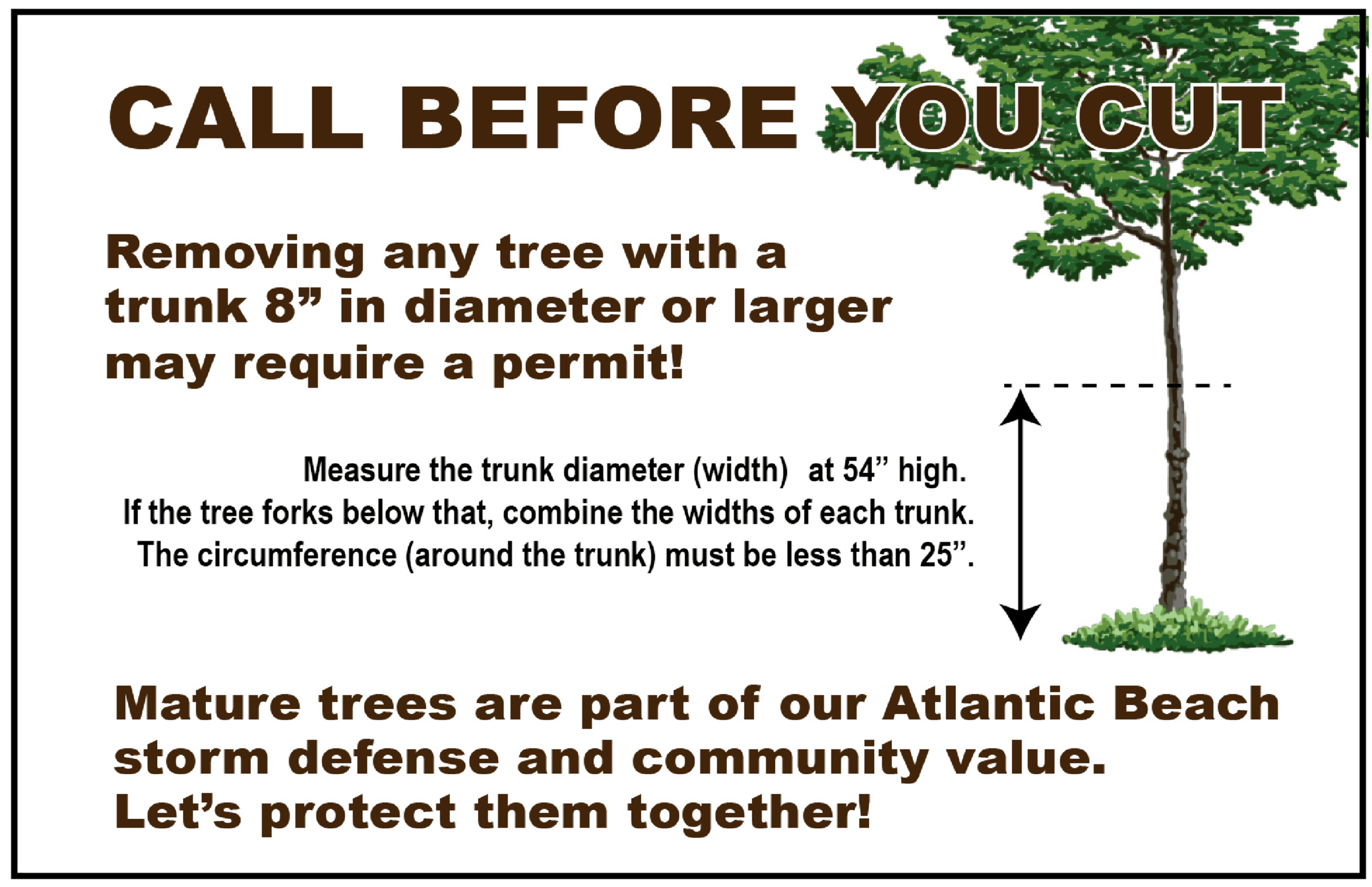 CALL BEFORE YOU CUT

Removing any tree with a trunk 8” in diameter or larger may require a permit!

Measure the trunk diameter (width) at 54” high.
If the tree forks below that, combine the widths of each trunk.
The circumference (around the trunk) must be less than 25”.

Mature trees are part of our Atlantic Beach storm defense and community value.
Let’s protect them together!